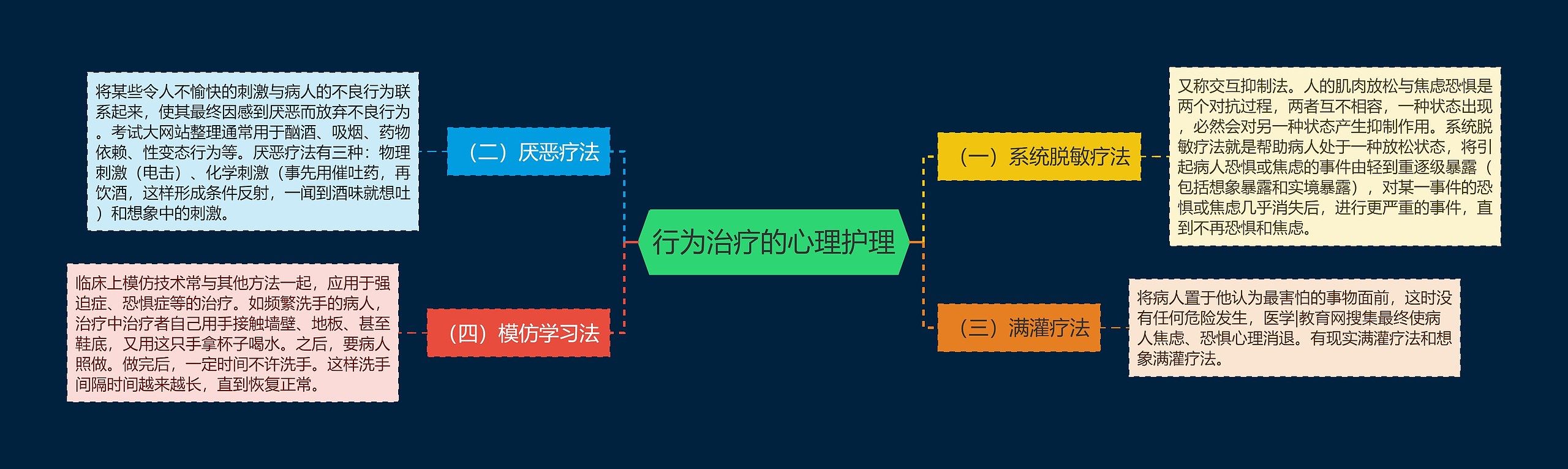 行为治疗的心理护理

（一）系统脱敏疗法

又称交互抑制法。人的肌肉放松与焦虑恐惧是两个对抗过程，两者互不相容，一种状态出现，必然会对另一种状态产生抑制作用。系统脱敏疗法就是帮助病人处于一种放松状态，将引起病人恐惧或焦虑的事件由轻到重逐级暴露（包括想象暴露和实境暴露），对某一事件的恐惧或焦虑几乎消失后，进行更严重的事件，直到不再恐惧和焦虑。

（二）厌恶疗法

将某些令人不愉快的刺激与病人的不良行为联系起来，使其最终因感到厌恶而放弃不良行为。考试大网站整理通常用于酗酒、吸烟、药物依赖、性变态行为等。厌恶疗法有三种：物理刺激（电击）、化学刺激（事先用催吐药，再饮酒，这样形成条件反射，一闻到酒味就想吐）和想象中的刺激。

（三）满灌疗法

将病人置于他认为最害怕的事物面前，这时没有任何危险发生，医学|教育网搜集最终使病人焦虑、恐惧心理消退。有现实满灌疗法和想象满灌疗法。

（四）模仿学习法

临床上模仿技术常与其他方法一起，应用于强迫症、恐惧症等的治疗。如频繁洗手的病人，治疗中治疗者自己用手接触墙壁、地板、甚至鞋底，又用这只手拿杯子喝水。之后，要病人照做。做完后，一定时间不许洗手。这样洗手间隔时间越来越长，直到恢复正常。